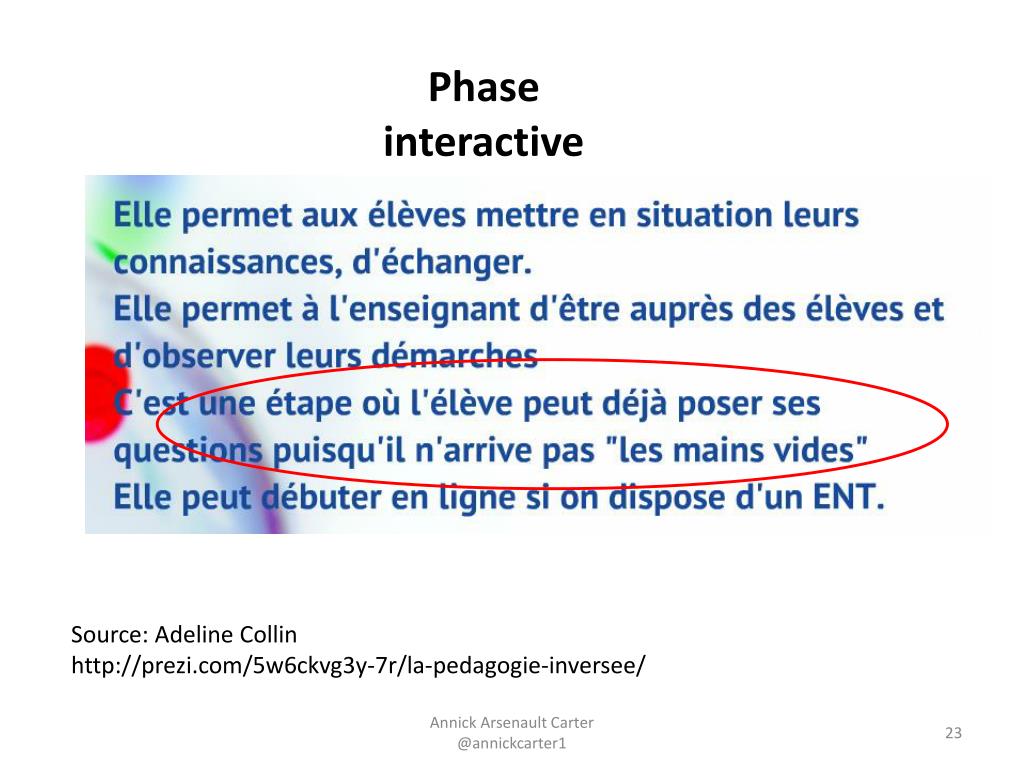 Phase
interactive

Elle permet aux élèves mettre en situation leurs connaissances, d'échanger.
Elle permet à l'enseignant d'être auprès des élèves et d'observer leurs démarches
C'est une étape où l'élève peut déjà poser ses questions puisqu'il n'arrive pas "les mains vides"
Elle peut débuter en ligne si on dispose d'un ENT.

Source: Adeline Collin
http://prezi.com/5w6ckvg3y-7r/la-pedagogie-inversee/

Annick Arsenault Carter
@annickcarter1

23